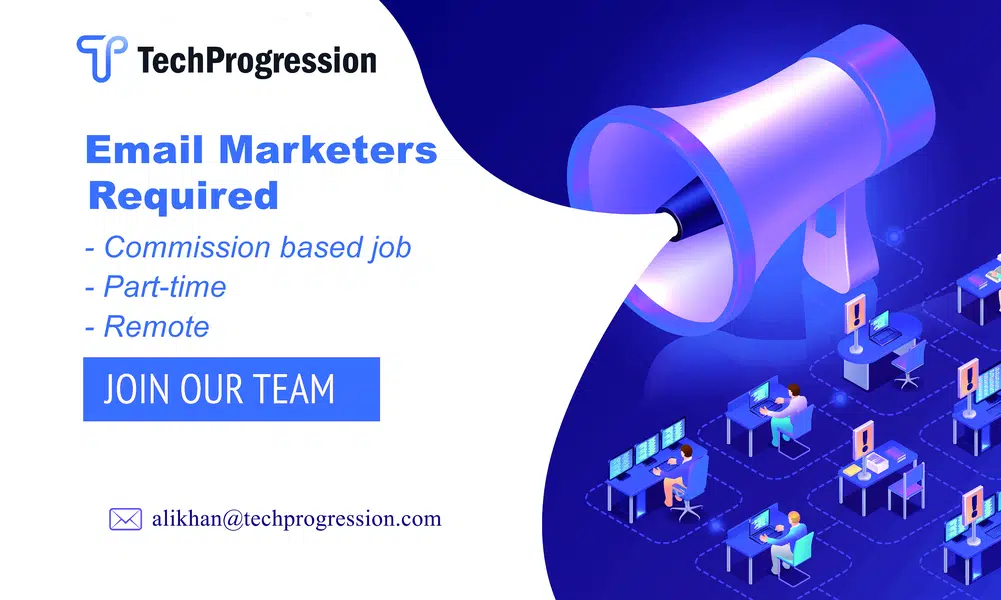 TechProgression

Email Marketers Required

- Commission based job
- Part-time
- Remote

JOIN OUR TEAM

alikhan@techprogression.com